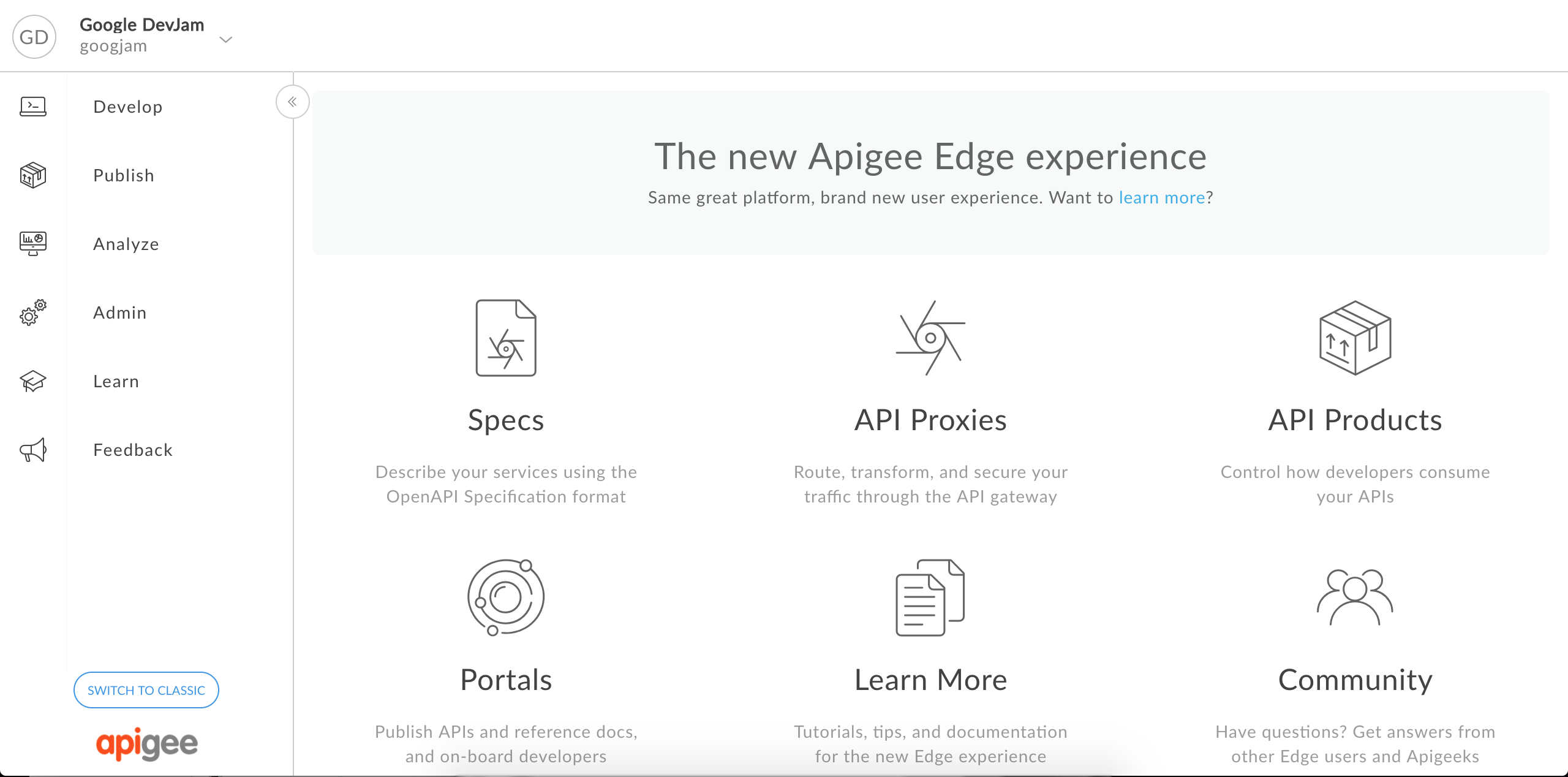 GD Google DevJam
googjam

Develop

Publish

Analyze

Admin

Learn

Feedback

SWITCH TO CLASSIC

apigee

The new Apigee Edge experience

Same great platform, brand new user experience. Want to learn more?

Specs

Describe your services using the OpenAPI Specification format

API Proxies

Route, transform, and secure your traffic through the API gateway

API Products

Control how developers consume your APIs

Portals

Publish APIs and reference docs, and on-board developers

Learn More

Tutorials, tips, and documentation for the new Edge experience

Community

Have questions? Get answers from other Edge users and Apigeeks